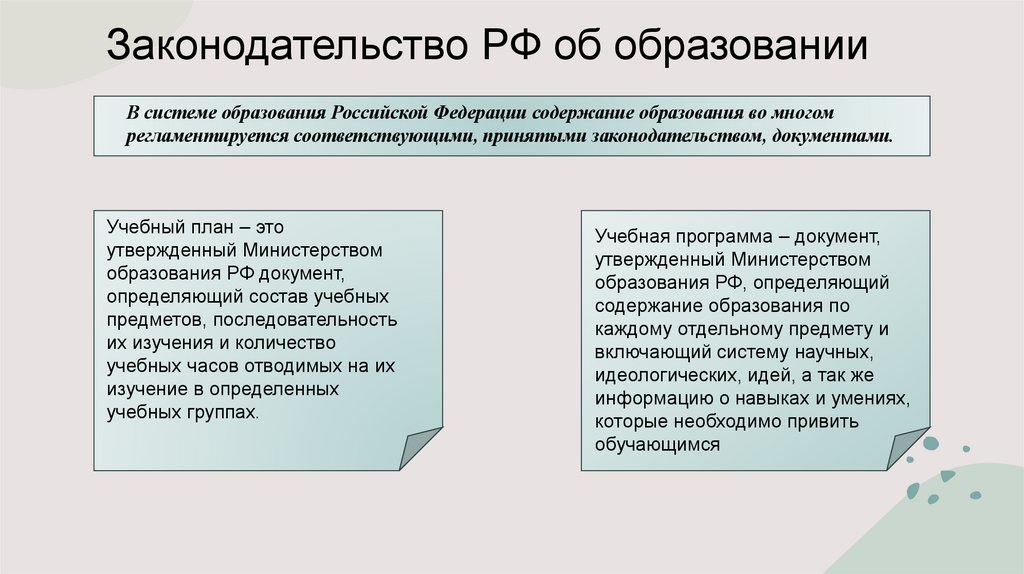 Законодательство РФ об образовании

В системе образования Российской Федерации содержание образования во многом регламентируется соответствующими, принятыми законодательством, документами.

Учебный план – это утвержденный Министерством образования РФ документ, определяющий состав учебных предметов, последовательность их изучения и количество учебных часов отводимых на их изучение в определенных учебных группах.

Учебная программа – документ, утвержденный Министерством образования РФ, определяющий содержание образования по каждому отдельному предмету и включающий систему научных, идеологических, идей, а так же информацию о навыках и умениях, которые необходимо привить обучающимся